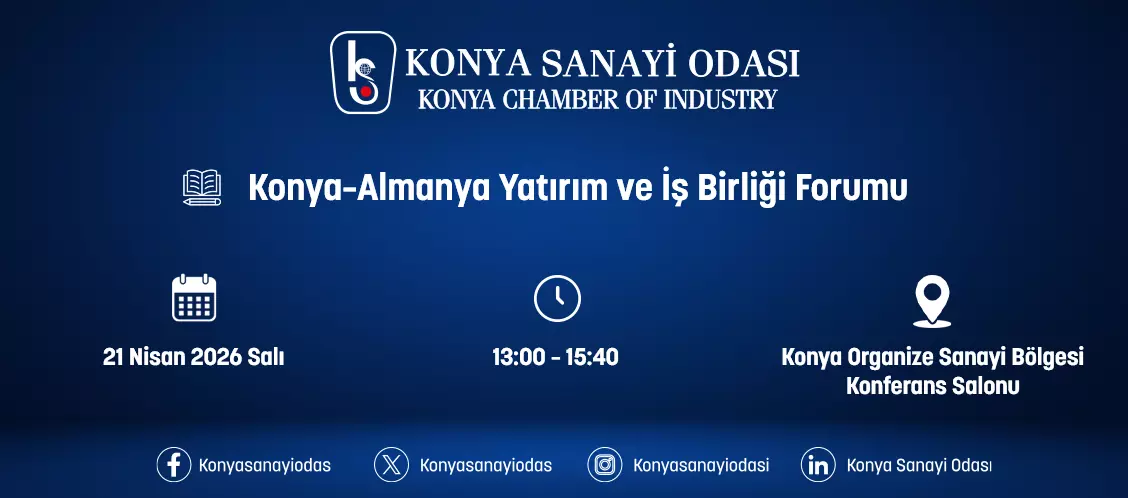 KONYA SANAYİ ODASI
KONYA CHAMBER OF INDUSTRY

Konya-Almanya Yatırım ve İş Birliği Forumu

21 Nisan 2026 Salı

13:00 - 15:40

Konya Organize Sanayi Bölgesi Konferans Salonu

Konyasanayiodas

Konyasanayiodas

Konyasanayiodasi

Konya Sanayi Odası